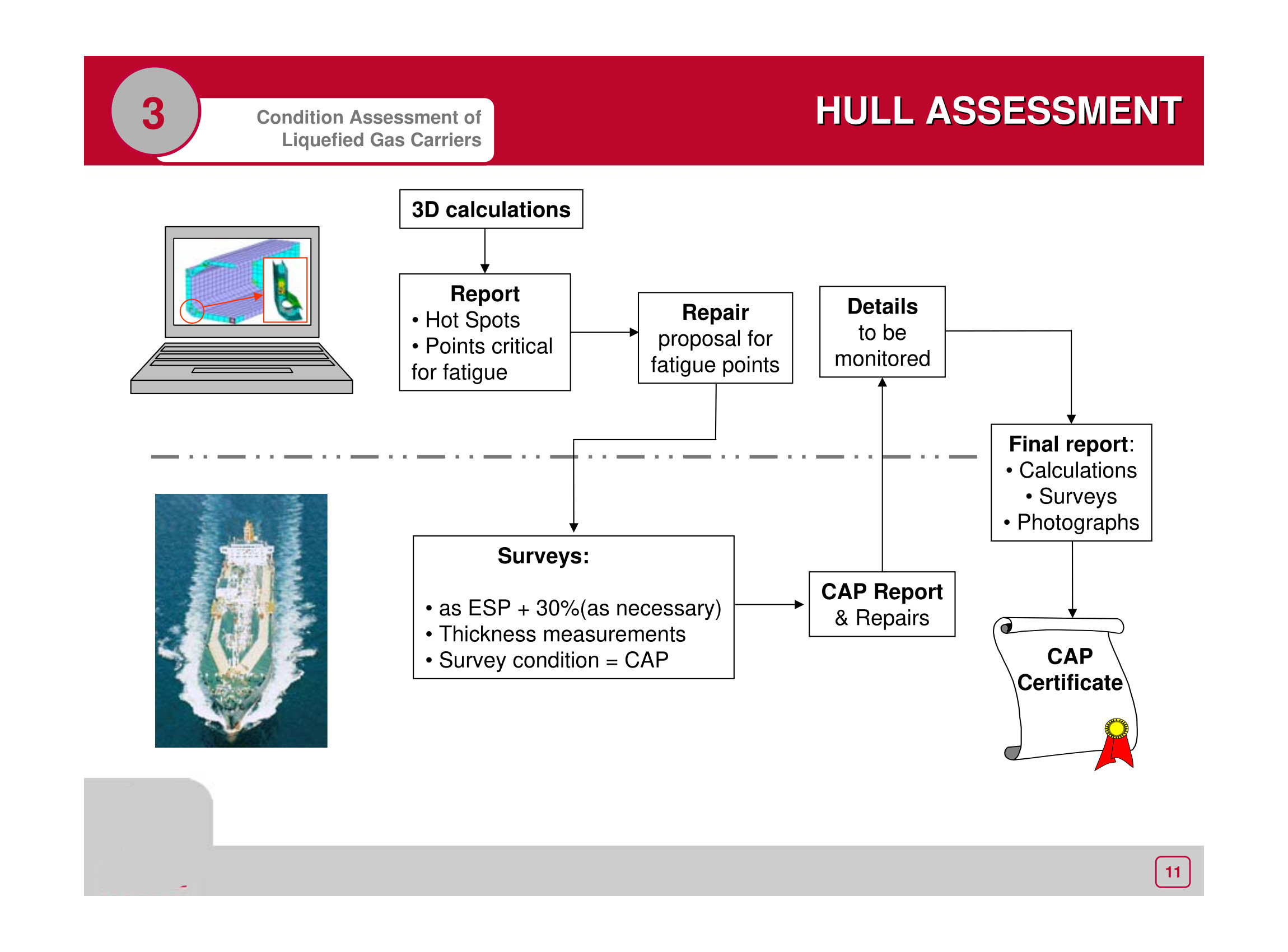 3

Condition Assessment of Liquefied Gas Carriers

HULL ASSESSMENT

3D calculations

Report
• Hot Spots
• Points critical for fatigue

Repair proposal for fatigue points

Details to be monitored

Final report:
• Calculations
• Surveys
• Photographs

Surveys:

• as ESP + 30%(as necessary)
• Thickness measurements
• Survey condition = CAP

CAP Report & Repairs

CAP Certificate

11